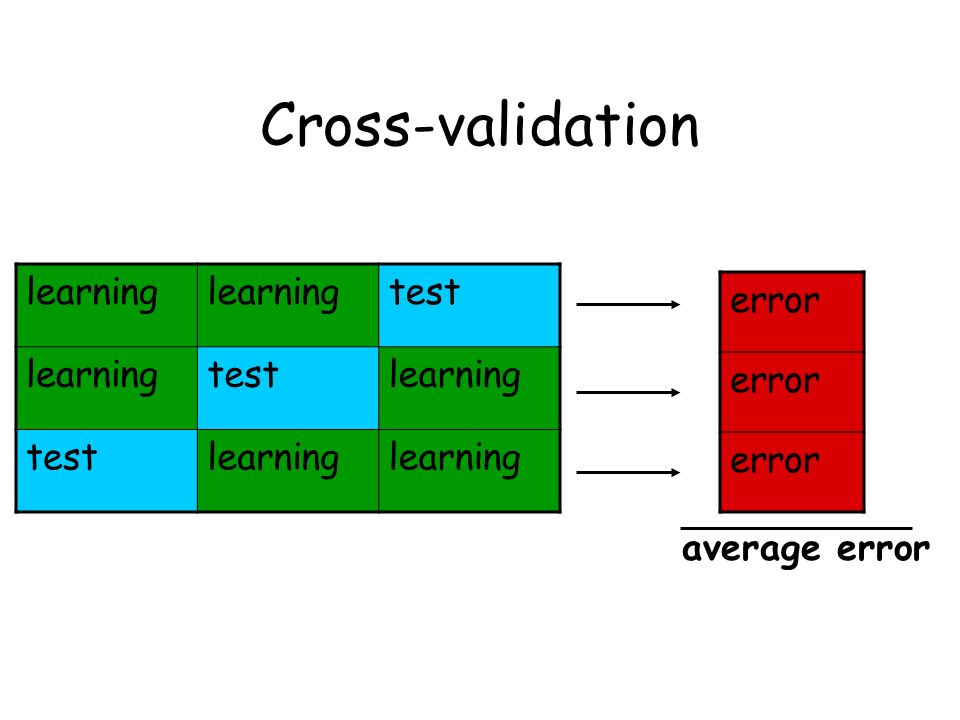 Cross-validation

| learning | learning | test |
|---|---|---|
| learning | test | learning |
| test | learning | learning |

error
error
error

average error